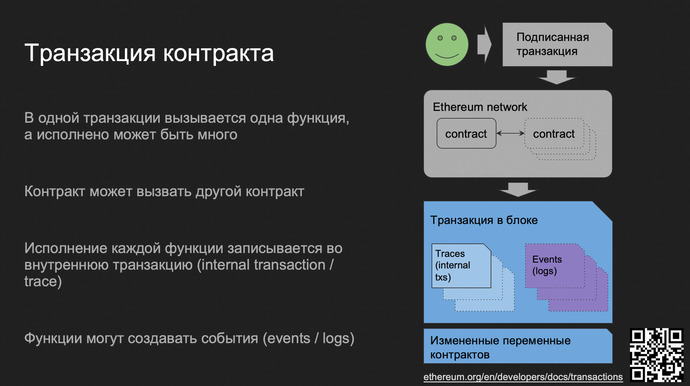 Транзакция контракта

В одной транзакции вызывается одна функция, а исполнено может быть много

Контракт может вызвать другой контракт

Исполнение каждой функции записывается во внутреннюю транзакцию (internal transaction / trace)

Функции могут создавать события (events / logs)

Подписанная транзакция

Ethereum network

contract

contract

Транзакция в блоке

Traces (internal txs)

Events (logs)

Измененные переменные контрактов

ethereum.org/en/developers/docs/transactions